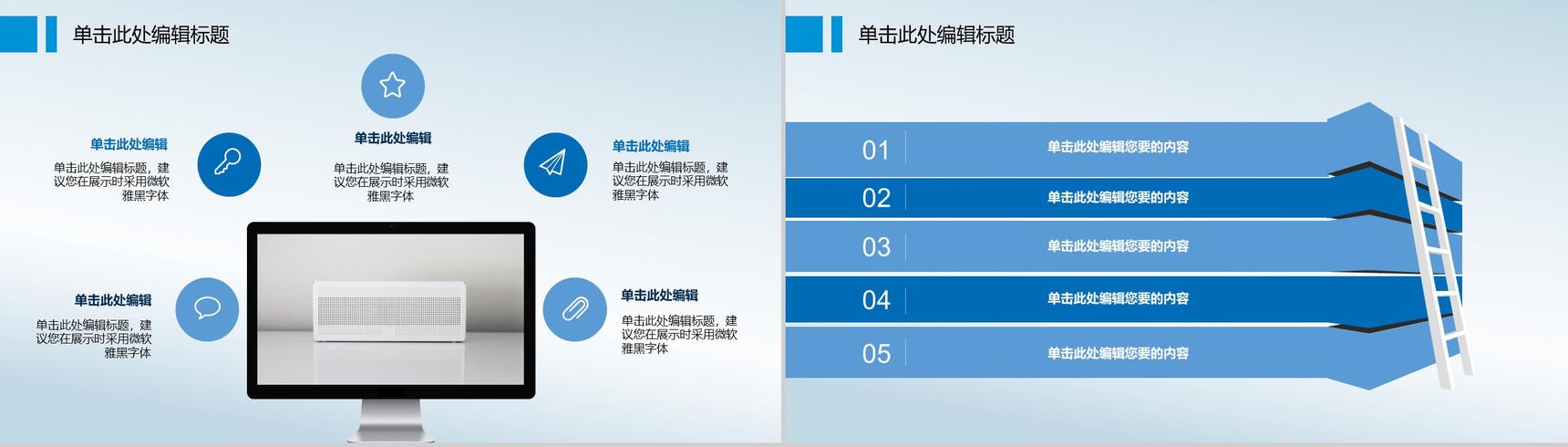 单击此处编辑标题

单击此处编辑

单击此处编辑标题，建议您在展示时采用微软雅黑字体

单击此处编辑

单击此处编辑标题，建议您在展示时采用微软雅黑字体

单击此处编辑

单击此处编辑标题，建议您在展示时采用微软雅黑字体

单击此处编辑

单击此处编辑标题，建议您在展示时采用微软雅黑字体

单击此处编辑

单击此处编辑标题，建议您在展示时采用微软雅黑字体

单击此处编辑标题

01 单击此处编辑您要的内容

02 单击此处编辑您要的内容

03 单击此处编辑您要的内容

04 单击此处编辑您要的内容

05 单击此处编辑您要的内容